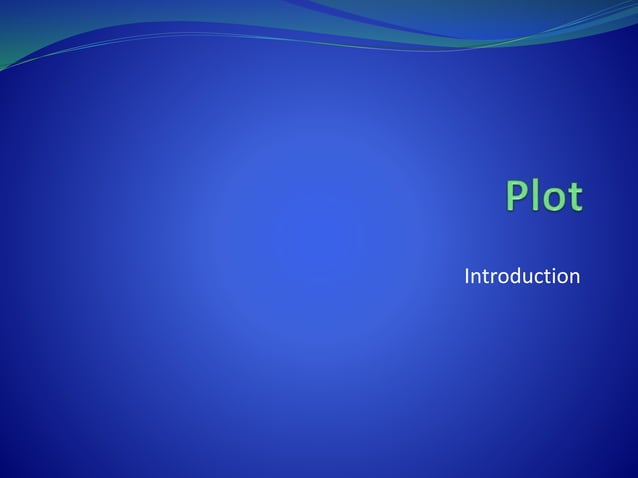 Plot

Introduction